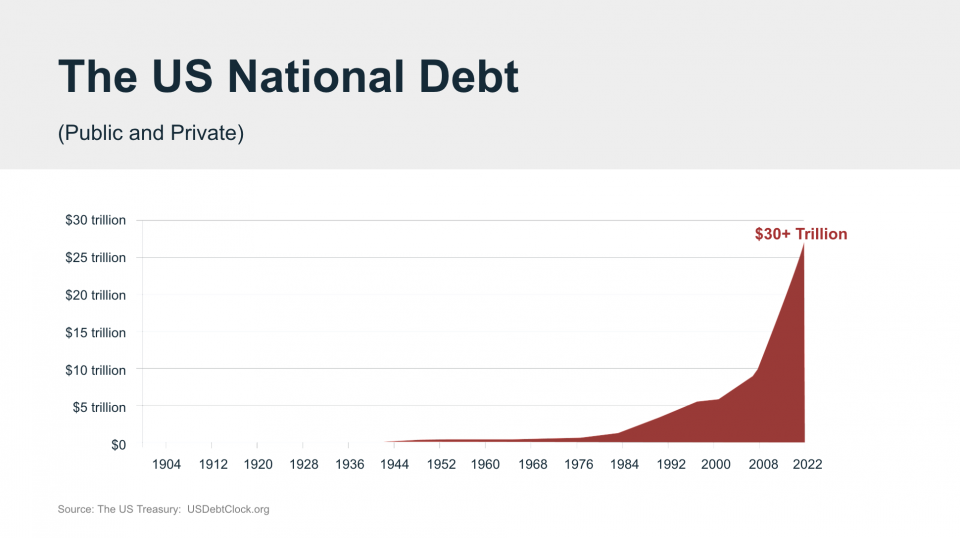 The US National Debt

(Public and Private)

$30 trillion
$25 trillion
$20 trillion
$15 trillion
$10 trillion
$5 trillion
$0

$30+ Trillion

1904 1912 1920 1928 1936 1944 1952 1960 1968 1976 1984 1992 2000 2008 2022

Source: The US Treasury: USDebtClock.org